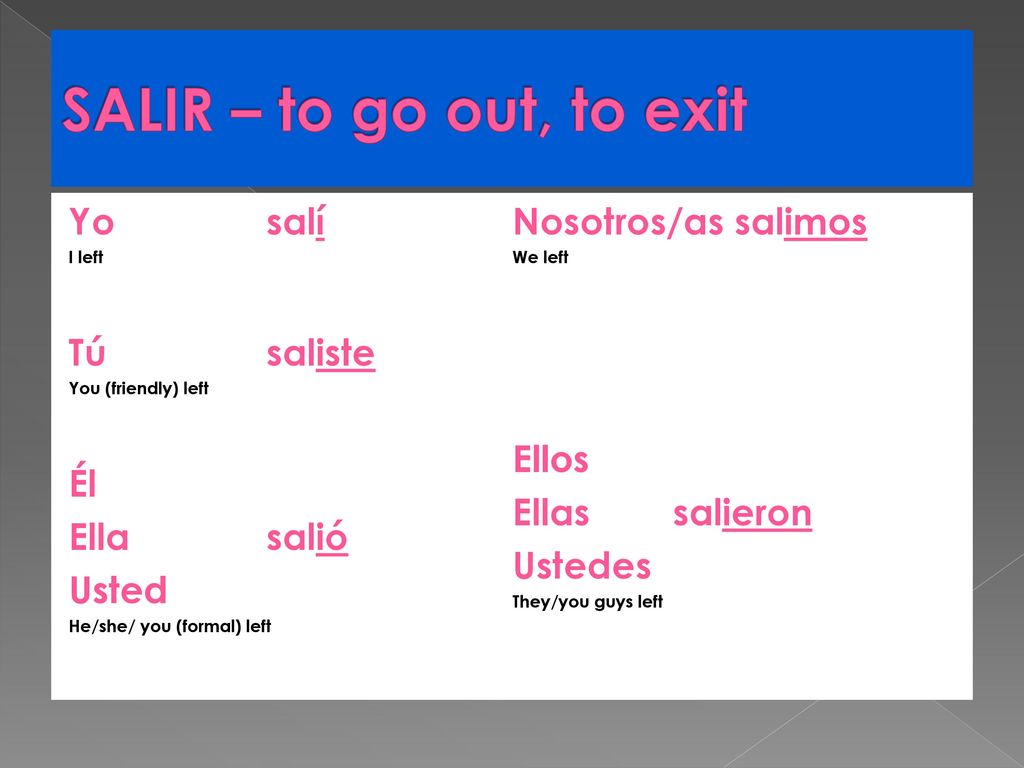 SALIR – to go out, to exit

Yo salí
I left

Tú saliste
You (friendly) left

Él
Ella salió
Usted
He/she/ you (formal) left

Nosotros/as salimos
We left

Ellos
Ellas salieron
Ustedes
They/you guys left